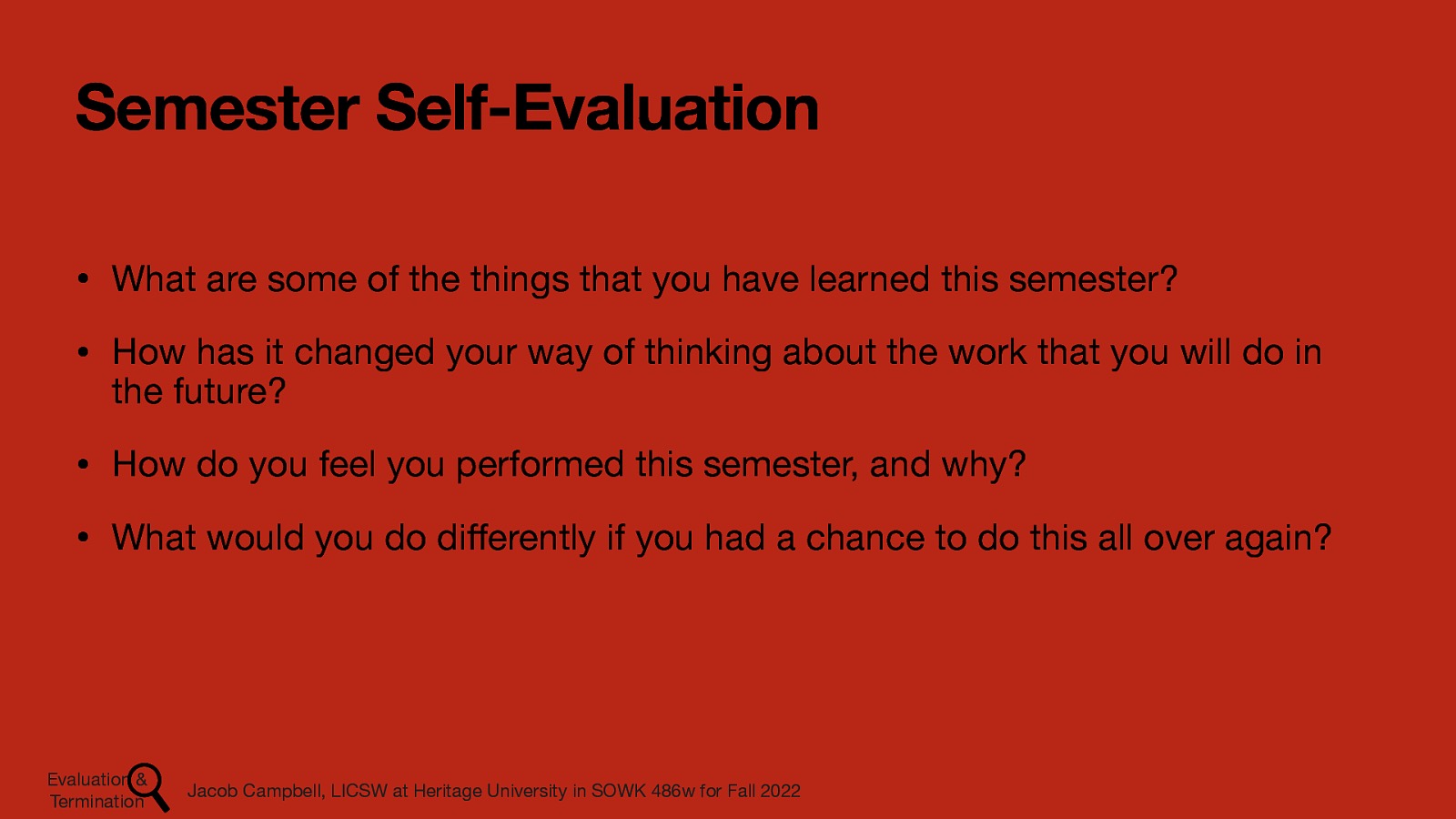 Semester Self-Evaluation

• What are some of the things that you have learned this semester?

• How has it changed your way of thinking about the work that you will do in the future?

• How do you feel you performed this semester, and why?

• What would you do differently if you had a chance to do this all over again?

Evaluation & Termination

Jacob Campbell, LICSW at Heritage University in SOWK 486w for Fall 2022